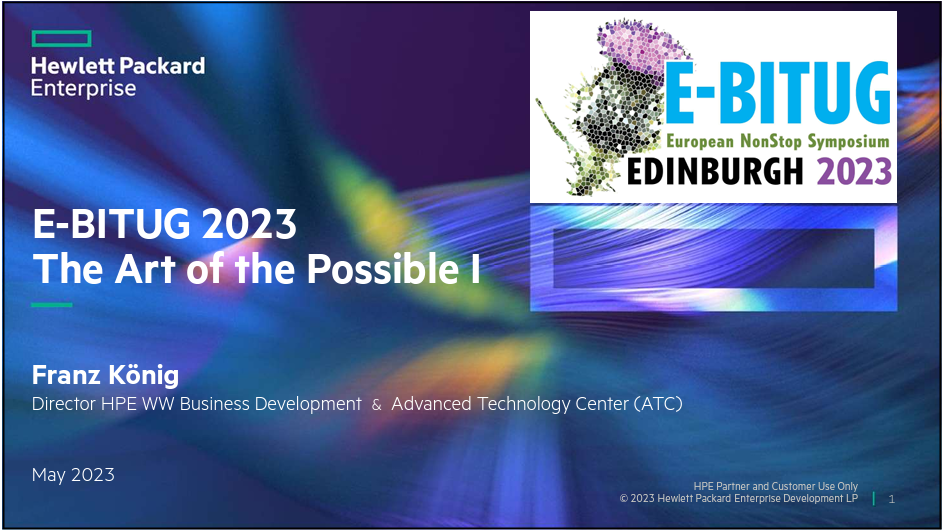 Hewlett Packard Enterprise

E-BITUG
European NonStop Symposium
EDINBURGH 2023

E-BITUG 2023
The Art of the Possible I

Franz König
Director HPE WW Business Development & Advanced Technology Center (ATC)

May 2023

HPE Partner and Customer Use Only
© 2023 Hewlett Packard Enterprise Development LP

1